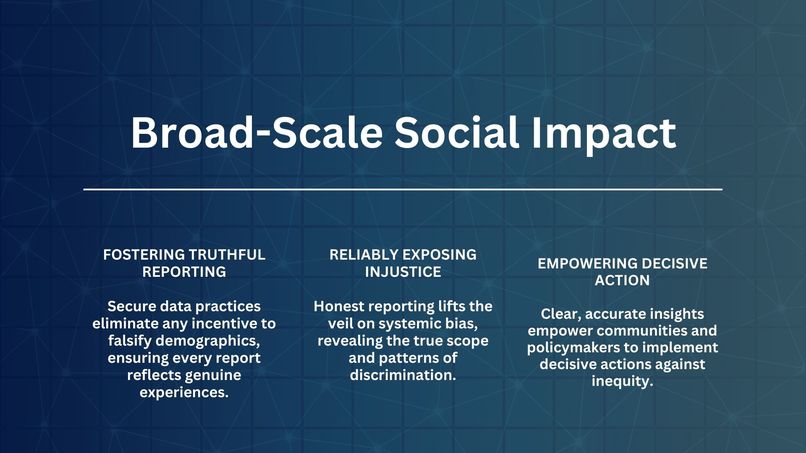 Broad-Scale Social Impact

FOSTERING TRUTHFUL REPORTING

Secure data practices eliminate any incentive to falsify demographics, ensuring every report reflects genuine experiences.

RELIABLY EXPOSING INJUSTICE

Honest reporting lifts the veil on systemic bias, revealing the true scope and patterns of discrimination.

EMPOWERING DECISIVE ACTION

Clear, accurate insights empower communities and policymakers to implement decisive actions against inequity.